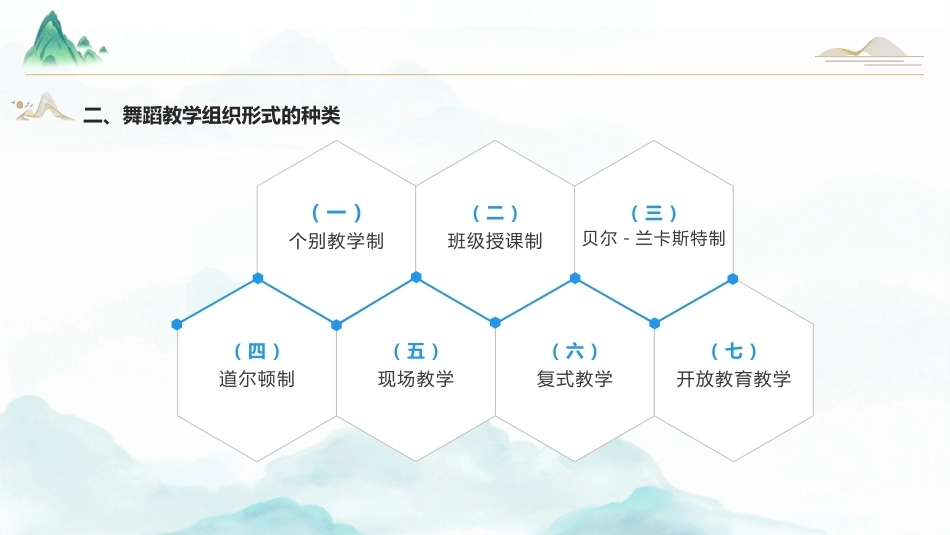 二、舞蹈教学组织形式的种类

（一）
个别教学制

（二）
班级授课制

（三）
贝尔 - 兰卡斯特制

（四）
道尔顿制

（五）
现场教学

（六）
复式教学

（七）
开放教育教学